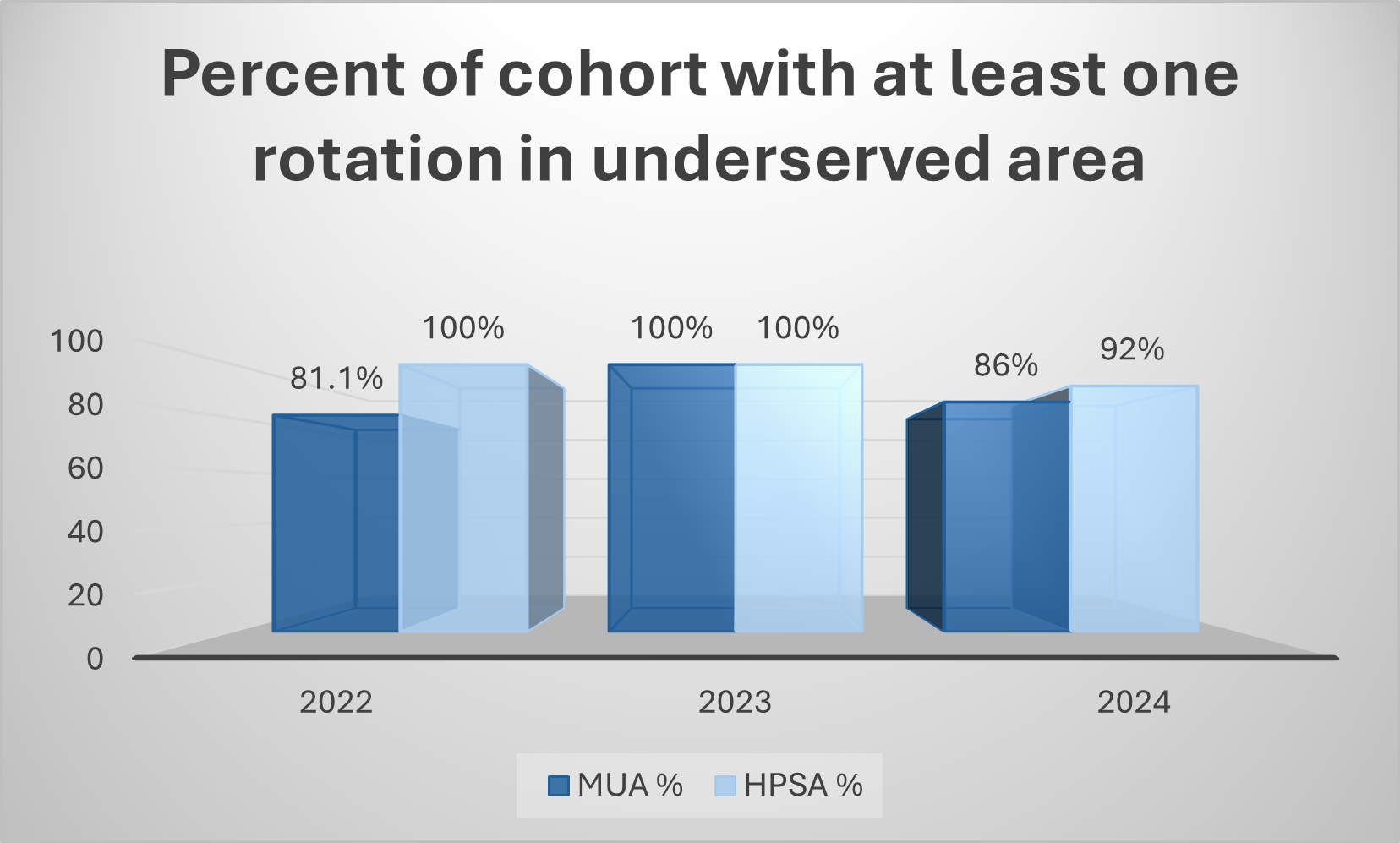 Percent of cohort with at least one rotation in underserved area

100
80
60
40
20
0

81.1%
100%
100%
100%
86%
92%

2022
2023
2024

MUA %
HPSA %